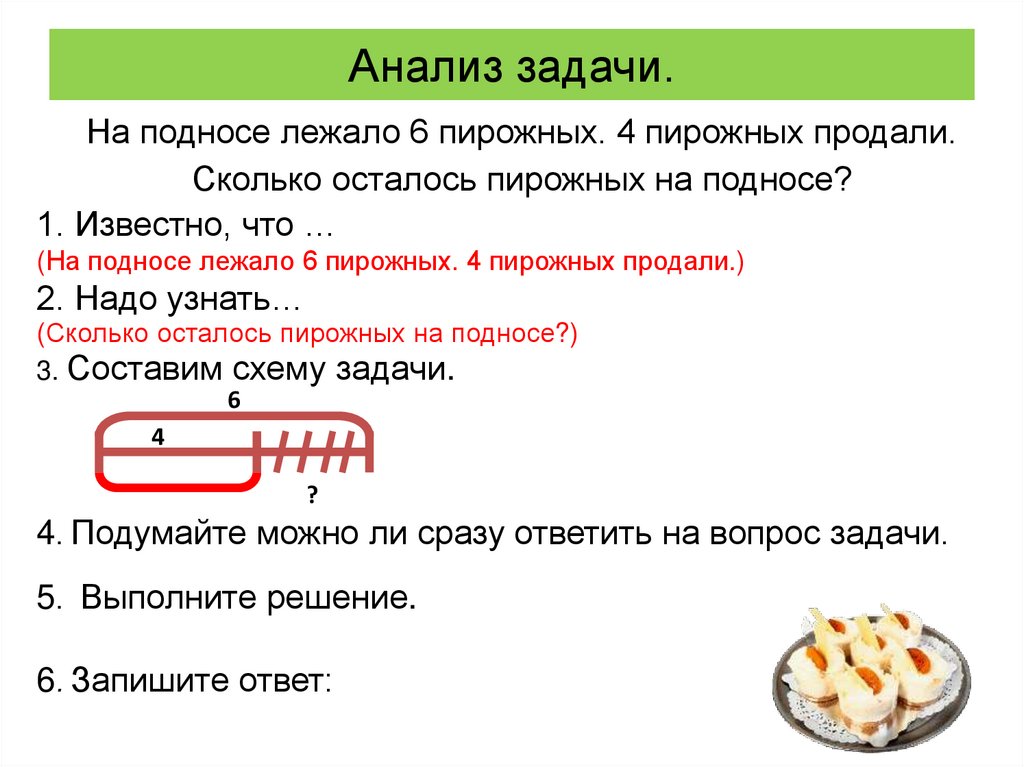 Анализ задачи.

На подносе лежало 6 пирожных. 4 пирожных продали. Сколько осталось пирожных на подносе?

1. Известно, что …
(На подносе лежало 6 пирожных. 4 пирожных продали.)

2. Надо узнать…
(Сколько осталось пирожных на подносе?)

3. Составим схему задачи.

6

4

?

4. Подумайте можно ли сразу ответить на вопрос задачи.

5. Выполните решение.

6. Запишите ответ: